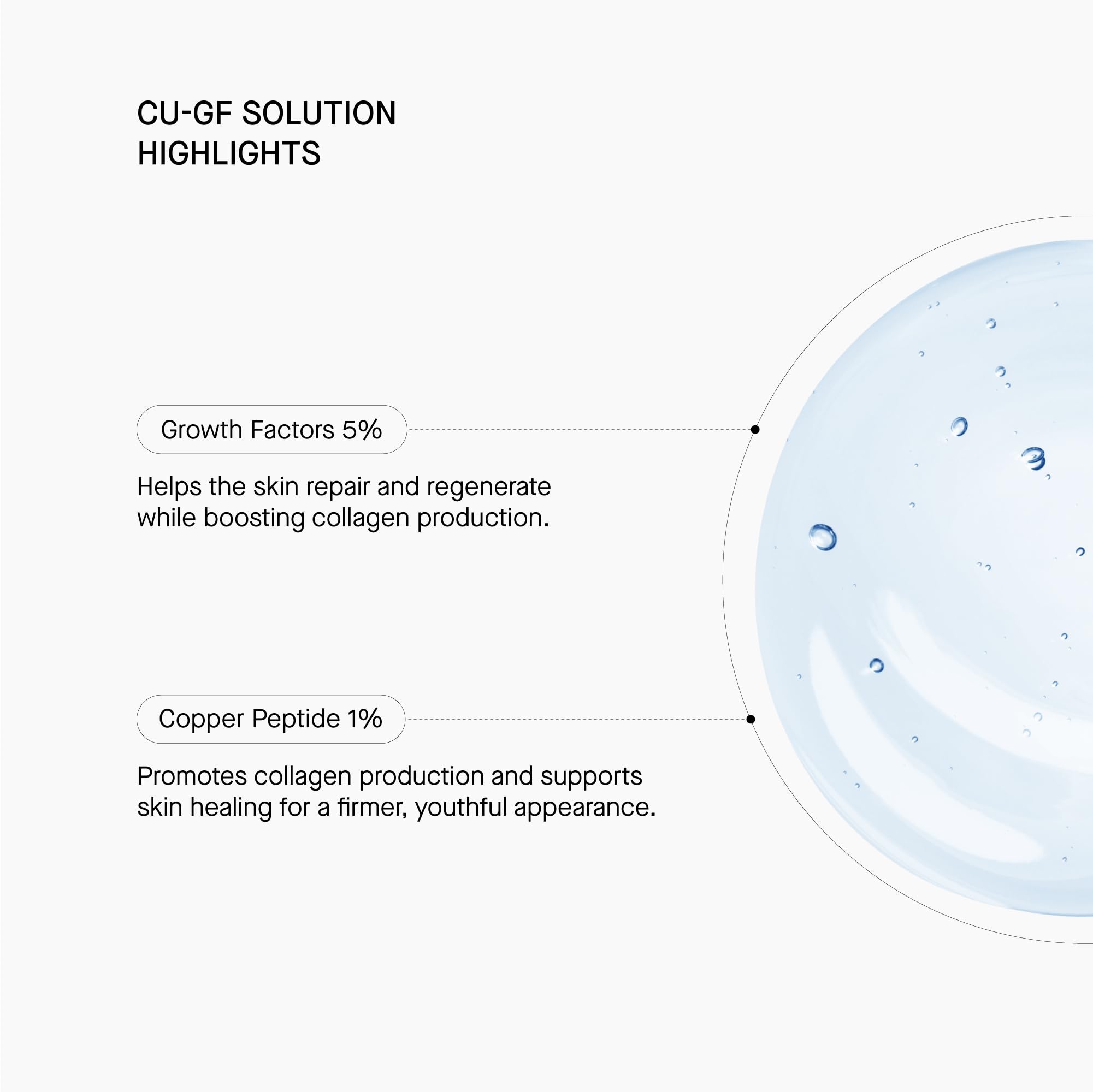 CU-GF SOLUTION
HIGHLIGHTS

Growth Factors 5%

Helps the skin repair and regenerate while boosting collagen production.

Copper Peptide 1%

Promotes collagen production and supports skin healing for a firmer, youthful appearance.